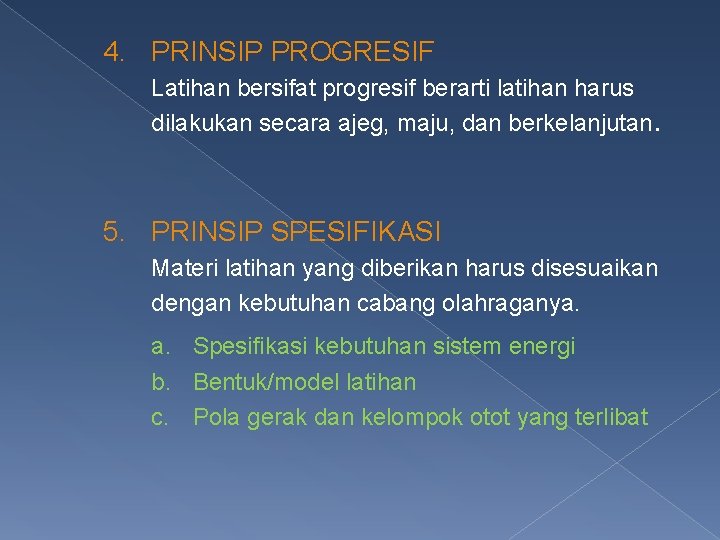 4. PRINSIP PROGRESIF
Latihan bersifat progresif berarti latihan harus dilakukan secara ajeg, maju, dan berkelanjutan.

5. PRINSIP SPESIFIKASI
Materi latihan yang diberikan harus disesuaikan dengan kebutuhan cabang olahraganya.

a. Spesifikasi kebutuhan sistem energi
b. Bentuk/model latihan
c. Pola gerak dan kelompok otot yang terlibat